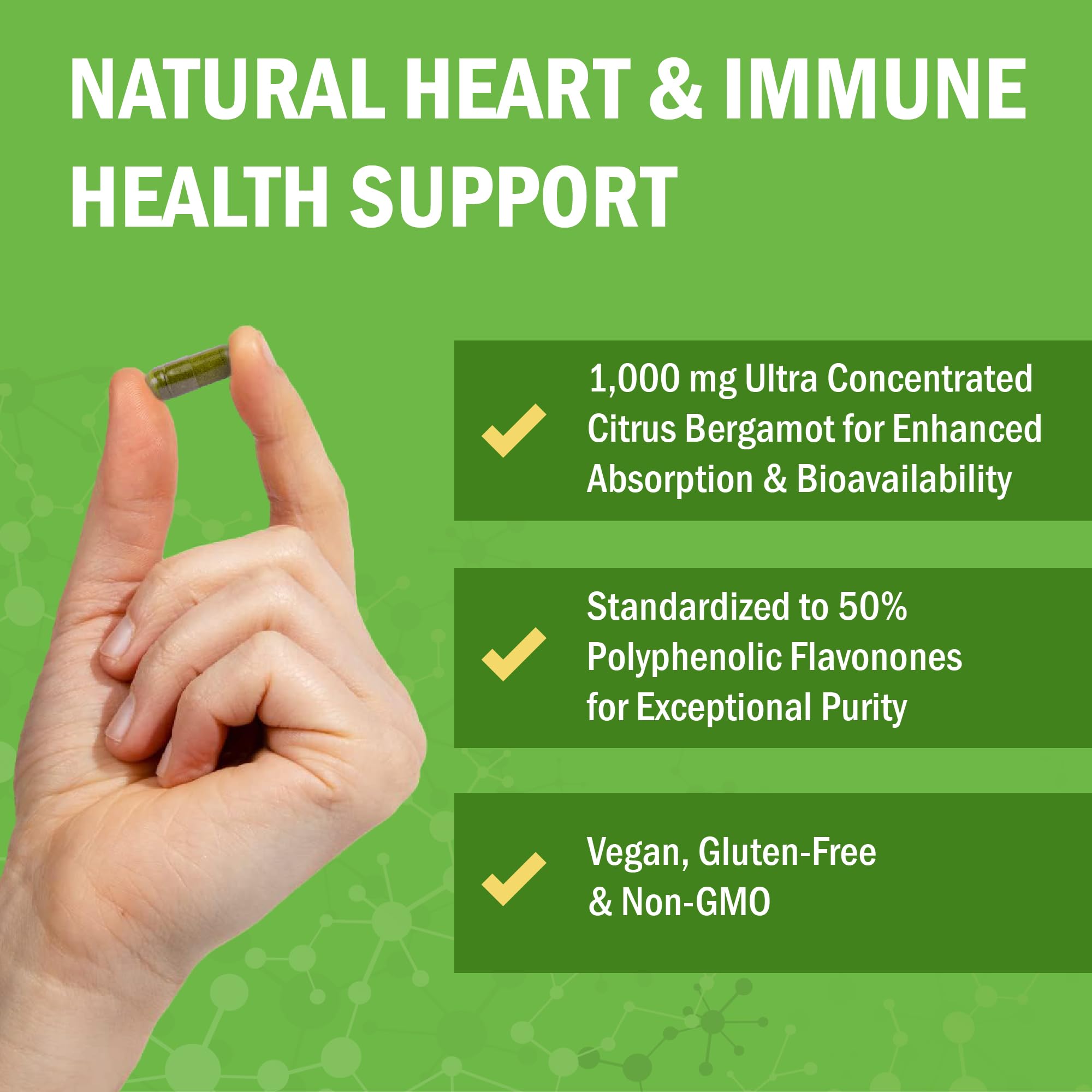 NATURAL HEART & IMMUNE HEALTH SUPPORT

1,000 mg Ultra Concentrated Citrus Bergamot for Enhanced Absorption & Bioavailability

Standardized to 50% Polyphenolic Flavonones for Exceptional Purity

Vegan, Gluten-Free & Non-GMO